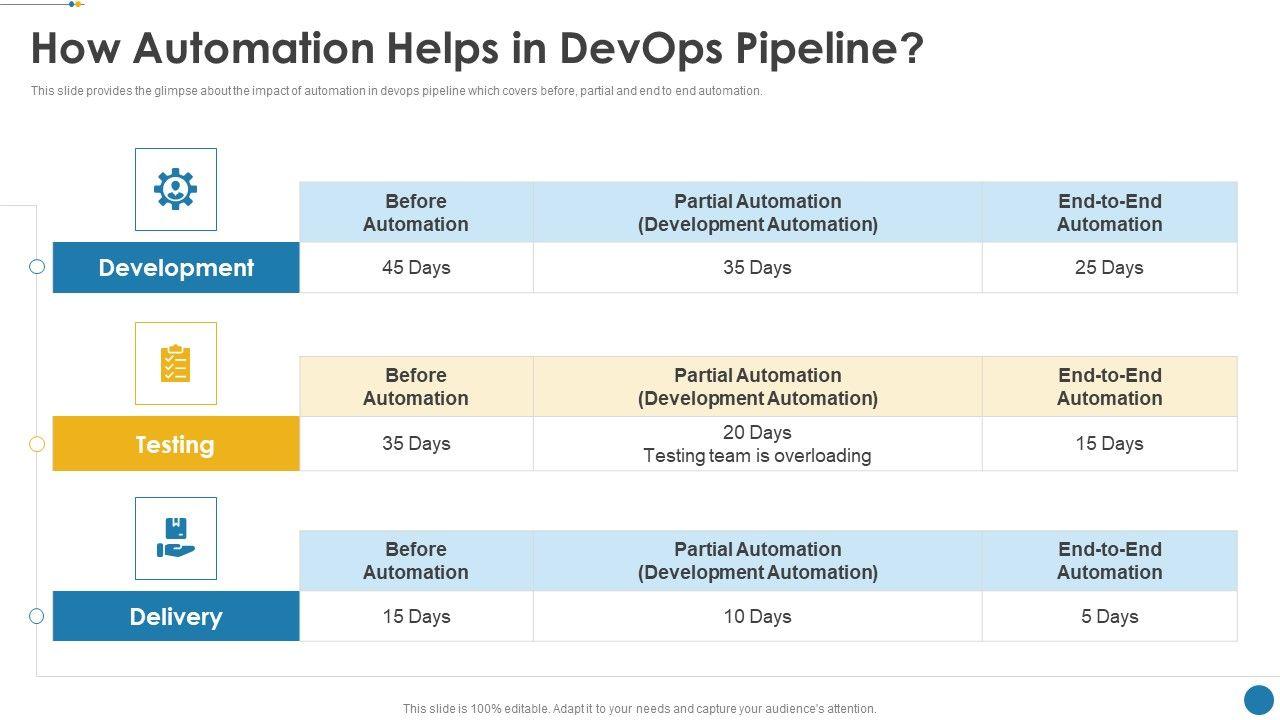 How Automation Helps in DevOps Pipeline?

This slide provides the glimpse about the impact of automation in devops pipeline which covers before, partial and end to end automation.

| | Before Automation | Partial Automation (Development Automation) | End-to-End Automation |
|---|---|---|---|
| Development | 45 Days | 35 Days | 25 Days |

| | Before Automation | Partial Automation (Development Automation) | End-to-End Automation |
|---|---|---|---|
| Testing | 35 Days | 20 Days Testing team is overloading | 15 Days |

| | Before Automation | Partial Automation (Development Automation) | End-to-End Automation |
|---|---|---|---|
| Delivery | 15 Days | 10 Days | 5 Days |

This slide is 100% editable. Adapt it to your needs and capture your audience's attention.